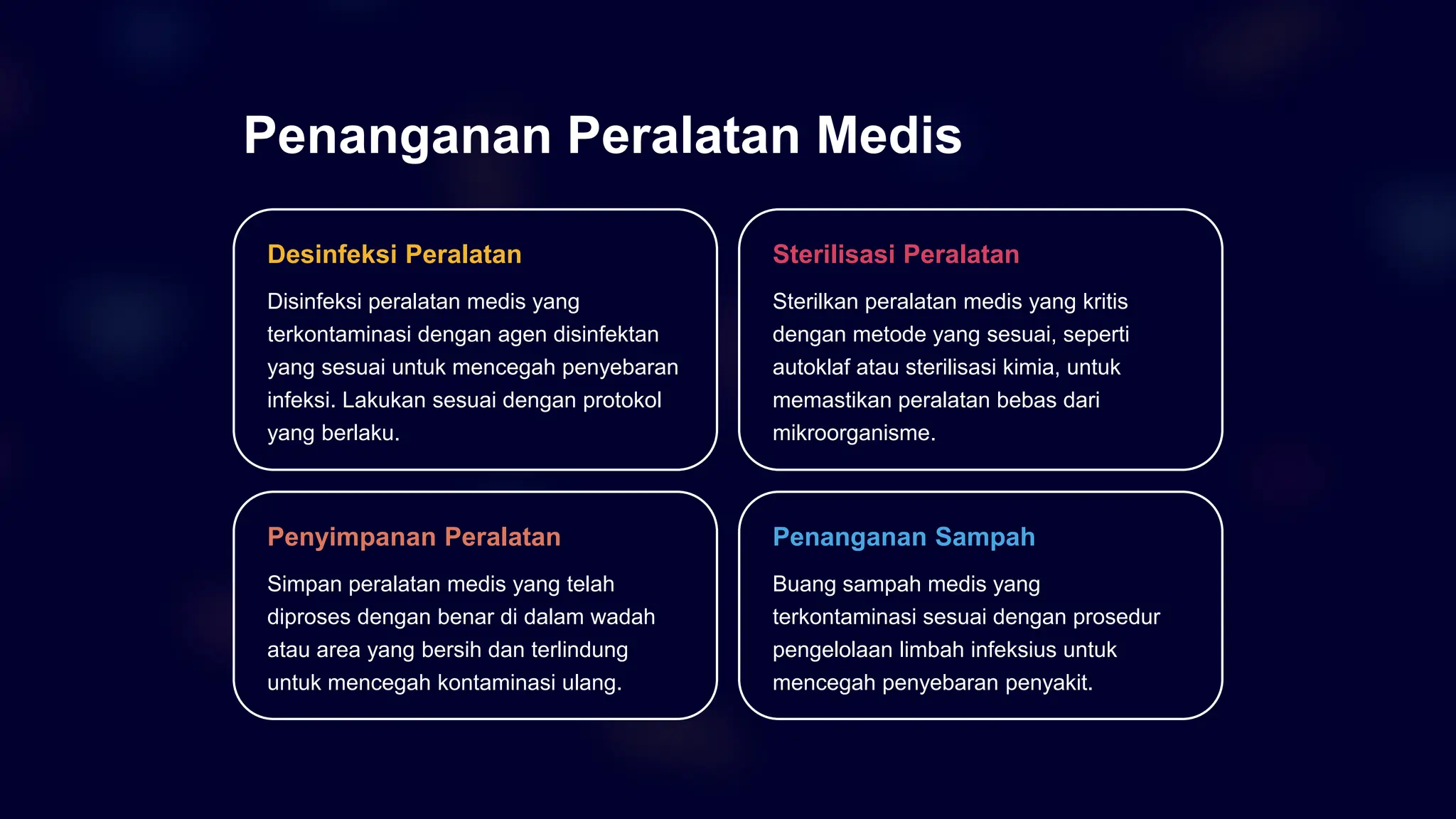 Penanganan Peralatan Medis

Desinfeksi Peralatan

Disinfeksi peralatan medis yang terkontaminasi dengan agen disinfektan yang sesuai untuk mencegah penyebaran infeksi. Lakukan sesuai dengan protokol yang berlaku.

Sterilisasi Peralatan

Sterilkan peralatan medis yang kritis dengan metode yang sesuai, seperti autoklaf atau sterilisasi kimia, untuk memastikan peralatan bebas dari mikroorganisme.

Penyimpanan Peralatan

Simpan peralatan medis yang telah diproses dengan benar di dalam wadah atau area yang bersih dan terlindung untuk mencegah kontaminasi ulang.

Penanganan Sampah

Buang sampah medis yang terkontaminasi sesuai dengan prosedur pengelolaan limbah infeksius untuk mencegah penyebaran penyakit.